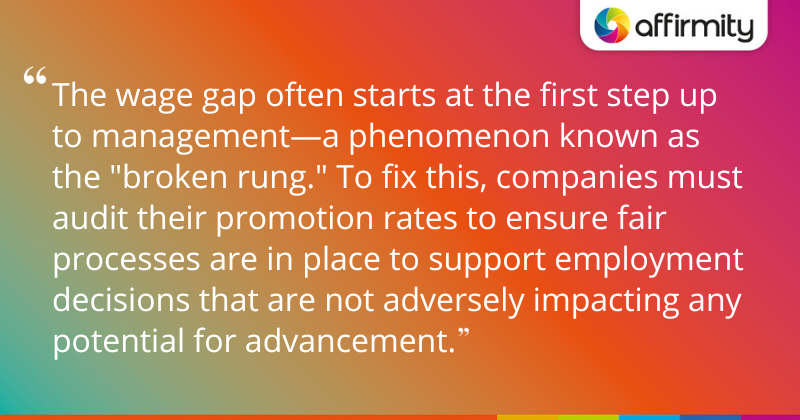 affirmity

“The wage gap often starts at the first step up to management—a phenomenon known as the "broken rung." To fix this, companies must audit their promotion rates to ensure fair processes are in place to support employment decisions that are not adversely impacting any potential for advancement.”